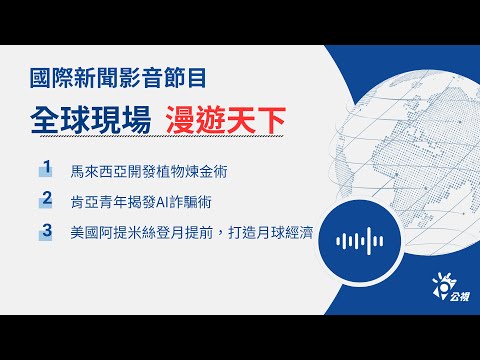 國際新聞影音節目

全球現場 漫遊天下

1 馬來西亞開發植物煉金術

2 肯亞青年揭發AI詐騙術

3 美國阿提米絲登月提前，打造月球經濟

公視